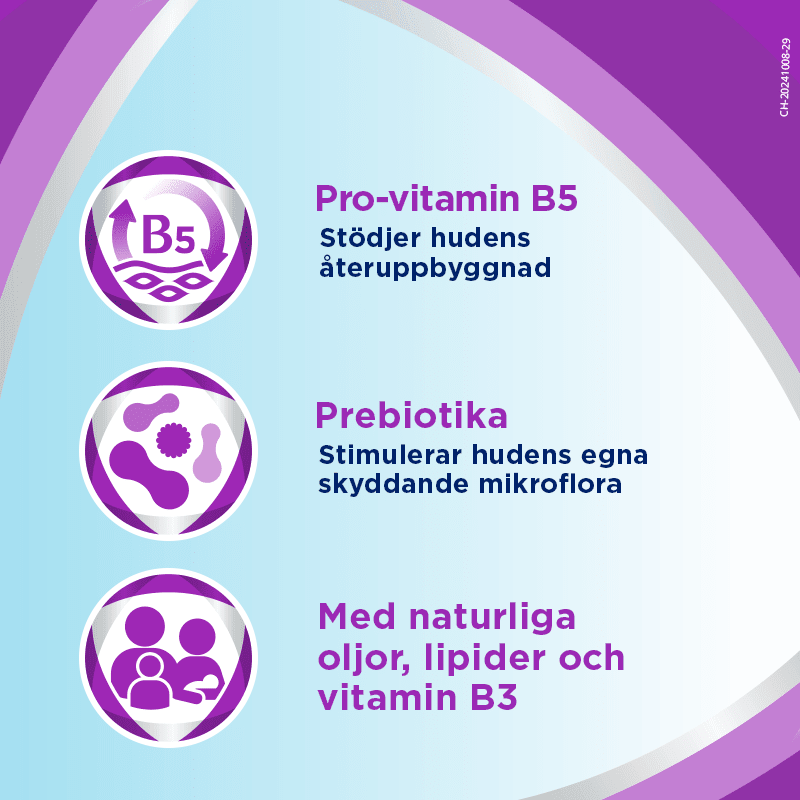 CH-20241008-29

B5

Pro-vitamin B5
Stödjer hudens återuppbyggnad

Prebiotika
Stimulerar hudens egna skyddande mikroflora

Med naturliga oljor, lipider och vitamin B3